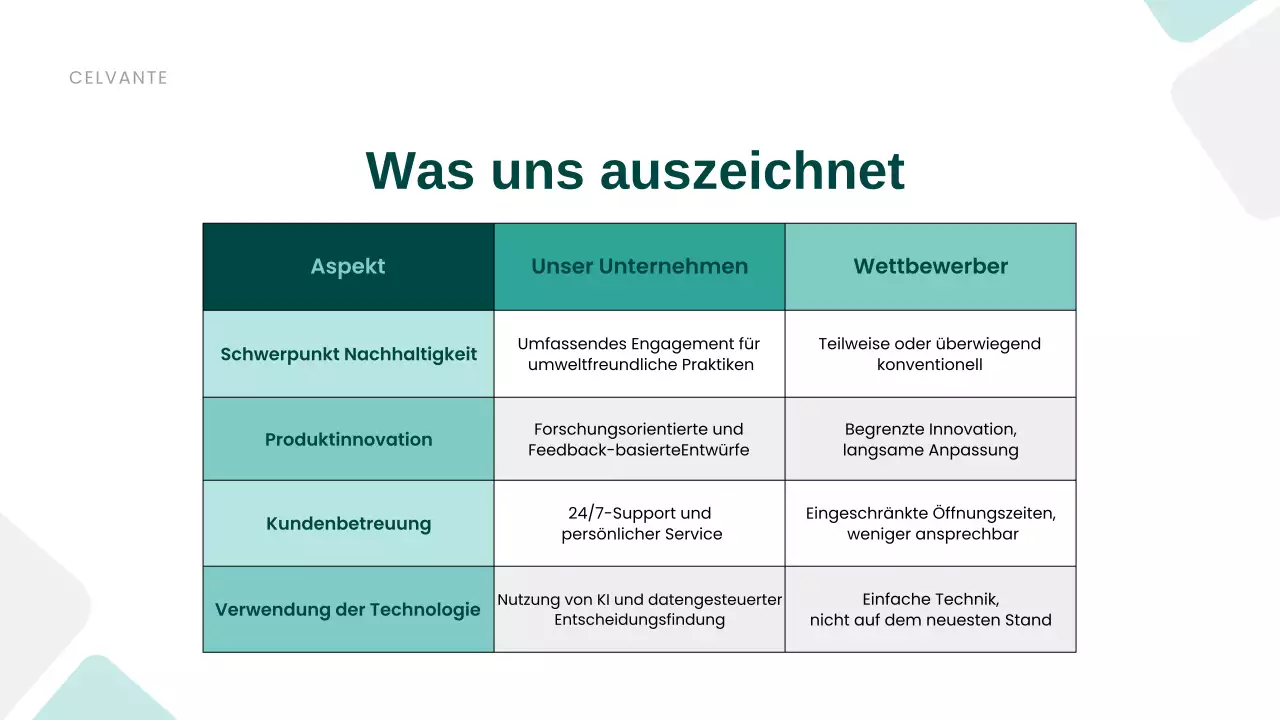 CELVANTE

Was uns auszeichnet

| Aspekt | Unser Unternehmen | Wettbewerber |
|---|---|---|
| Schwerpunkt Nachhaltigkeit | Umfassendes Engagement für umweltfreundliche Praktiken | Teilweise oder überwiegend konventionell |
| Produktinnovation | Forschungsorientierte und Feedback-basierteEntwürfe | Begrenzte Innovation, langsame Anpassung |
| Kundenbetreuung | 24/7-Support und persönlicher Service | Eingeschränkte Öffnungszeiten, weniger ansprechbar |
| Verwendung der Technologie | Nutzung von KI und datengesteuerter Entscheidungsfindung | Einfache Technik, nicht auf dem neuesten Stand |